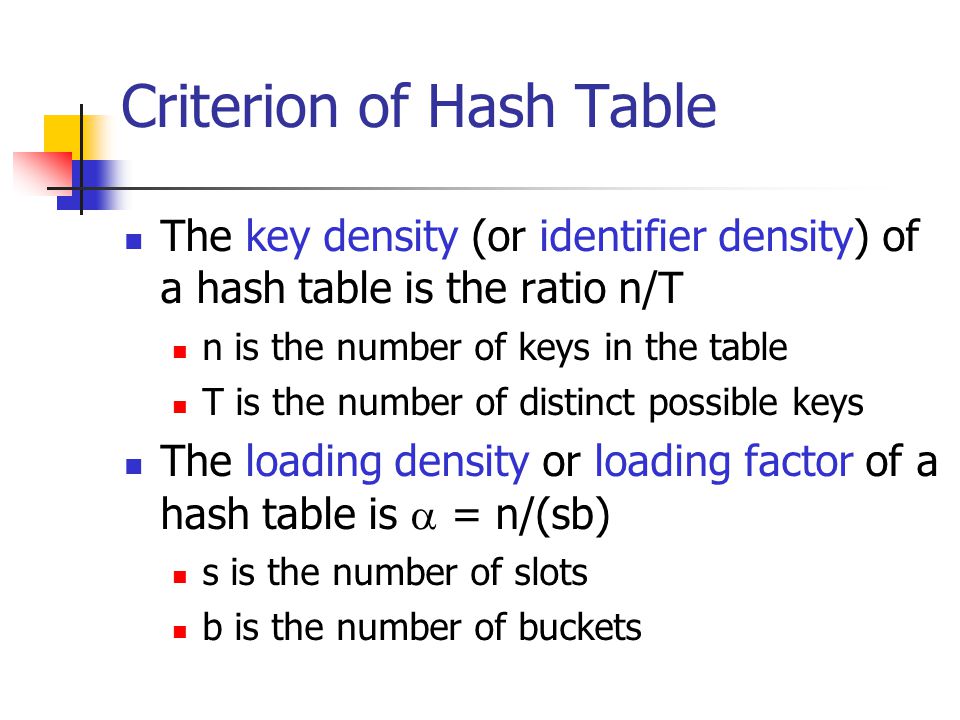 Criterion of Hash Table

- The key density (or identifier density) of a hash table is the ratio n/T
  - n is the number of keys in the table
  - T is the number of distinct possible keys
- The loading density or loading factor of a hash table is $\alpha$ = n/(sb)
  - s is the number of slots
  - b is the number of buckets